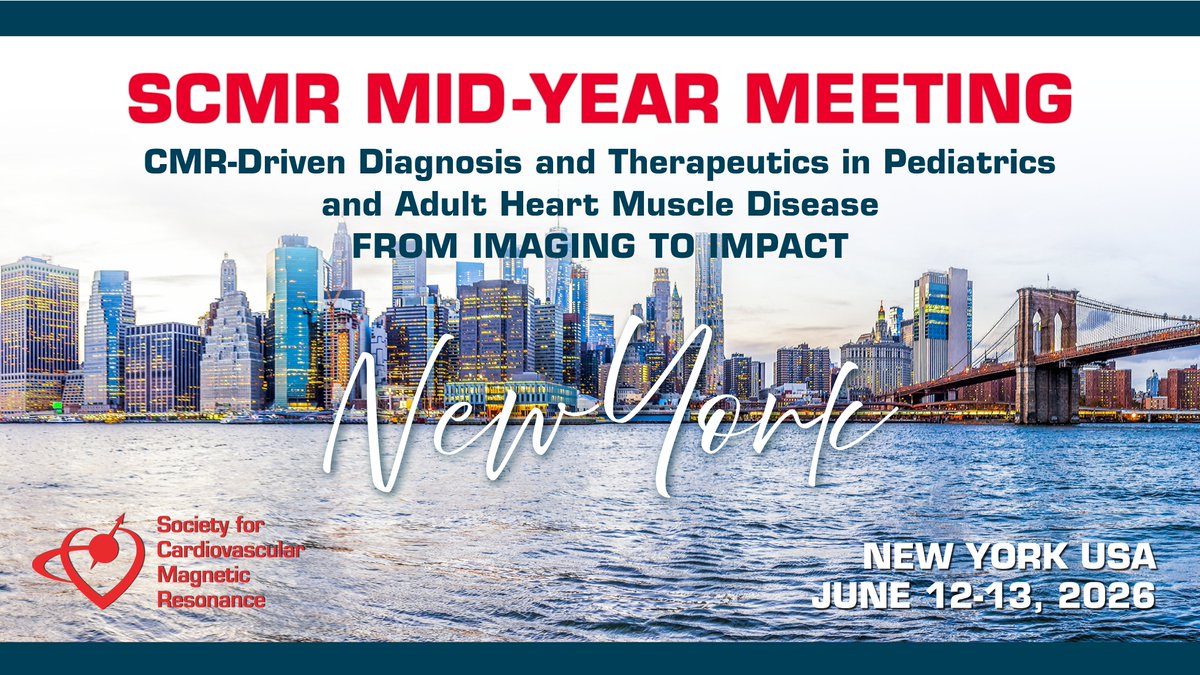 SCMR MID-YEAR MEETING

CMR-Driven Diagnosis and Therapeutics in Pediatrics and Adult Heart Muscle Disease

FROM IMAGING TO IMPACT

New York

Society for Cardiovascular Magnetic Resonance

NEW YORK USA
JUNE 12-13, 2026